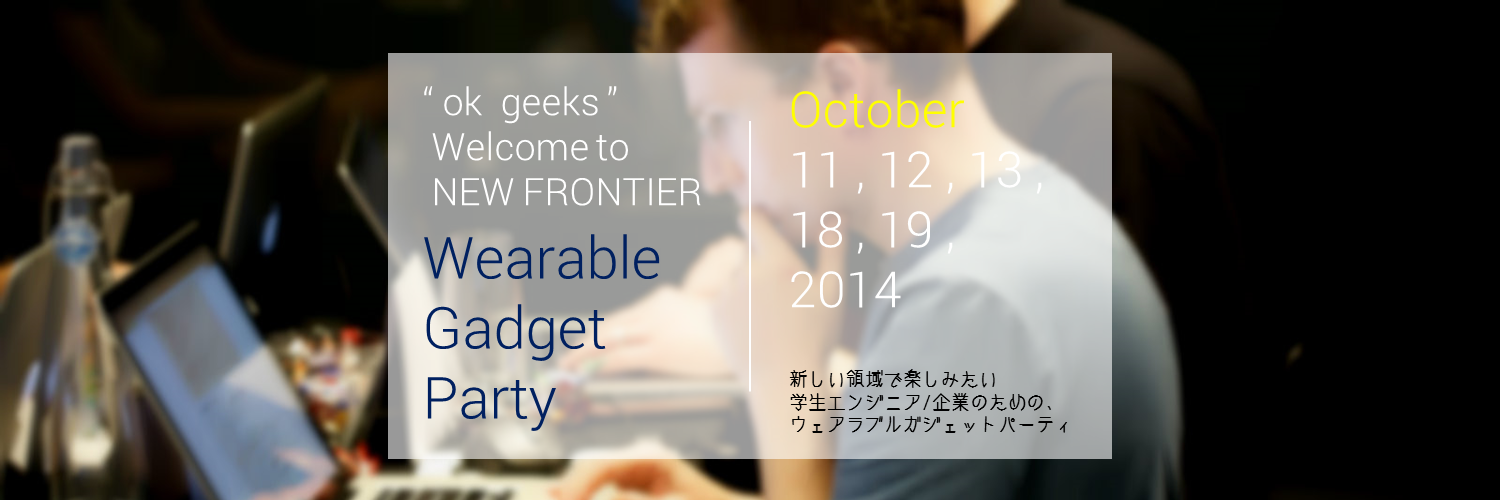 " ok geeks "
Welcome to
NEW FRONTIER

Wearable
Gadget
Party

October
11 , 12 , 13 ,
18 , 19 ,
2014

新しい領域で楽しみたい
学生エンジニア/企業のための、
ウェアラブルガジェットパーティ